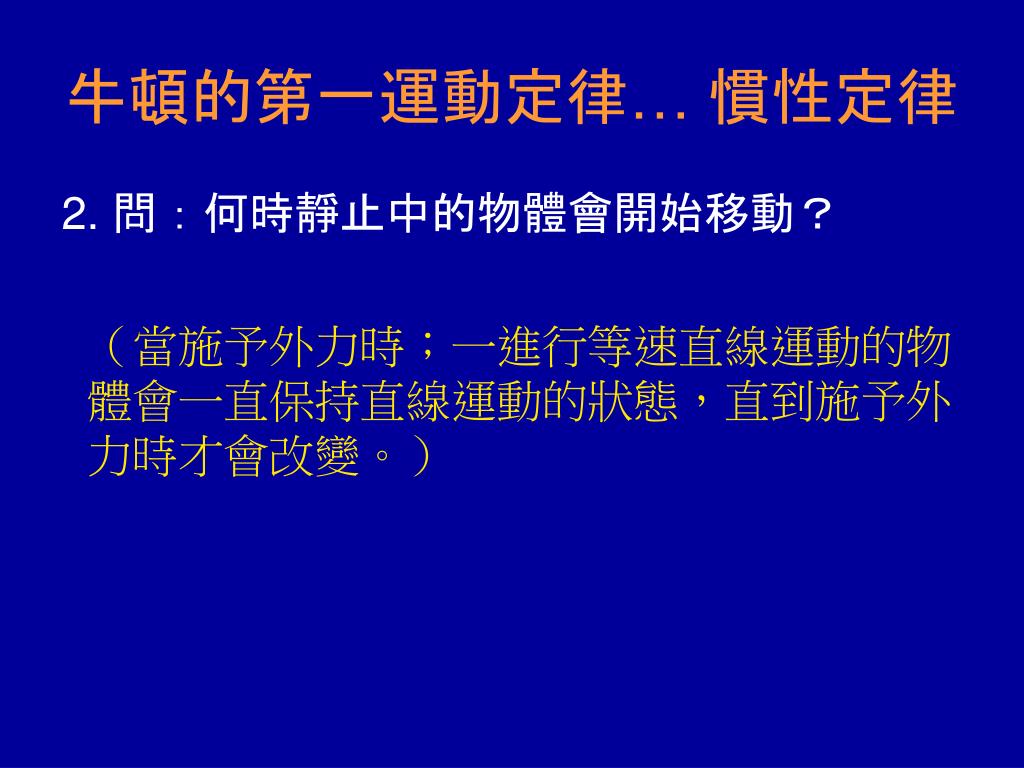 牛頓的第一運動定律… 慣性定律

2. 問：何時靜止中的物體會開始移動？

（當施予外力時；一進行等速直線運動的物體會一直保持直線運動的狀態，直到施予外力時才會改變。）